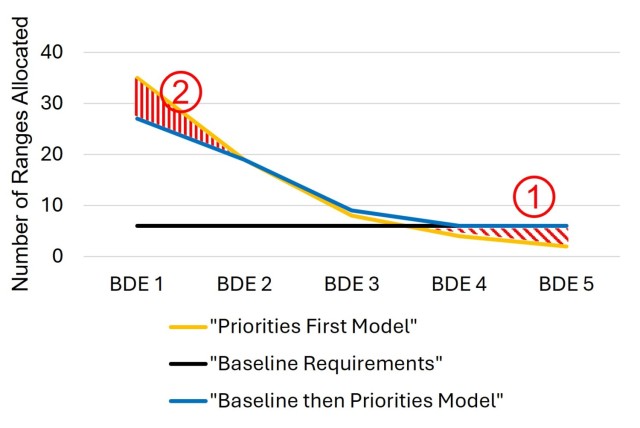 Number of Ranges Allocated

40
30
20
10
0

2
1

BDE 1 BDE 2 BDE 3 BDE 4 BDE 5

"Priorities First Model"
"Baseline Requirements"
"Baseline then Priorities Model"